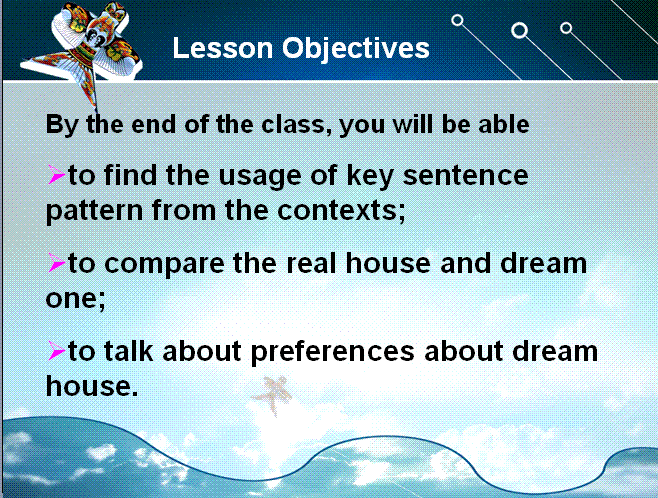 Lesson Objectives

By the end of the class, you will be able

➢to find the usage of key sentence pattern from the contexts;

➢to compare the real house and dream one;

➢to talk about preferences about dream house.